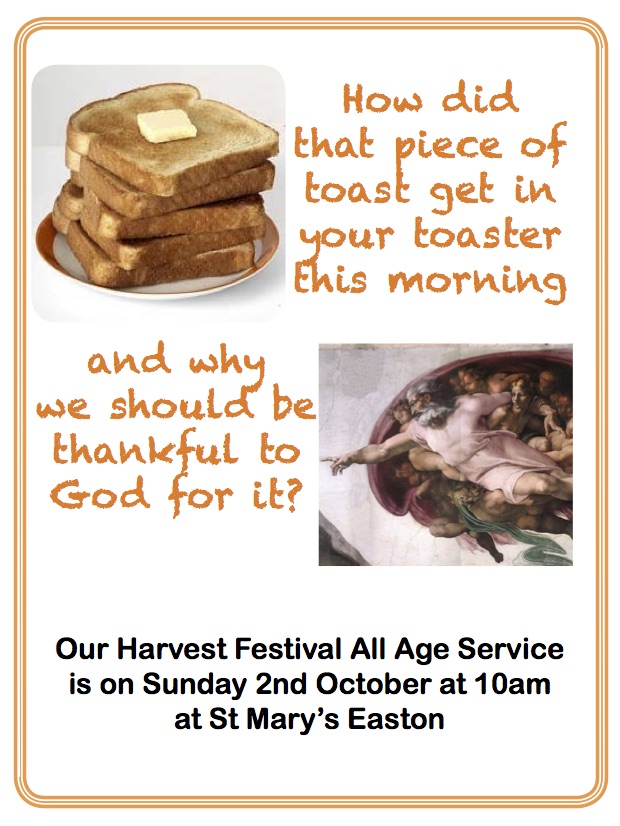 How did that piece of toast get in your toaster this morning

and why we should be thankful to God for it?

Our Harvest Festival All Age Service is on Sunday 2nd October at 10am at St Mary's Easton